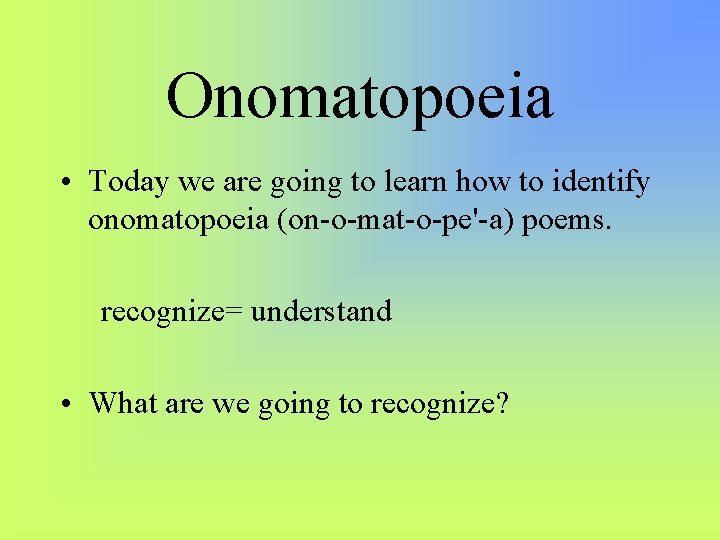 Onomatopoeia

• Today we are going to learn how to identify onomatopoeia (on-o-mat-o-pe'-a) poems.

recognize= understand

• What are we going to recognize?